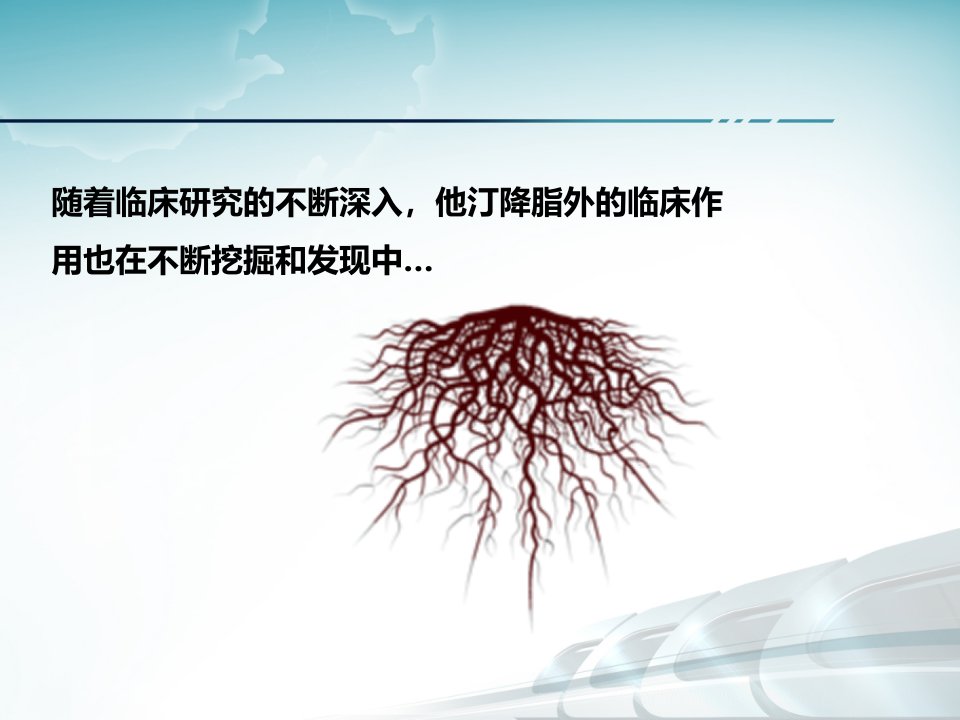 随着临床研究的不断深入，他汀降脂外的临床作用也在不断挖掘和发现中…